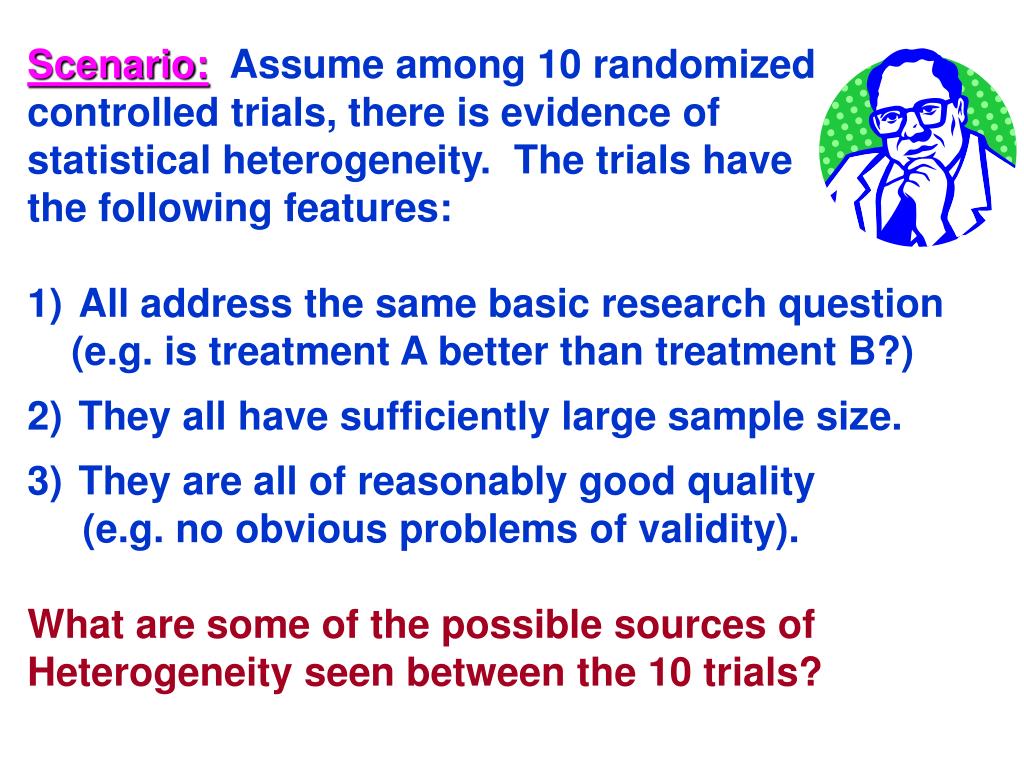 Scenario: Assume among 10 randomized controlled trials, there is evidence of statistical heterogeneity. The trials have the following features:

1) All address the same basic research question (e.g. is treatment A better than treatment B?)

2) They all have sufficiently large sample size.

3) They are all of reasonably good quality (e.g. no obvious problems of validity).

What are some of the possible sources of Heterogeneity seen between the 10 trials?